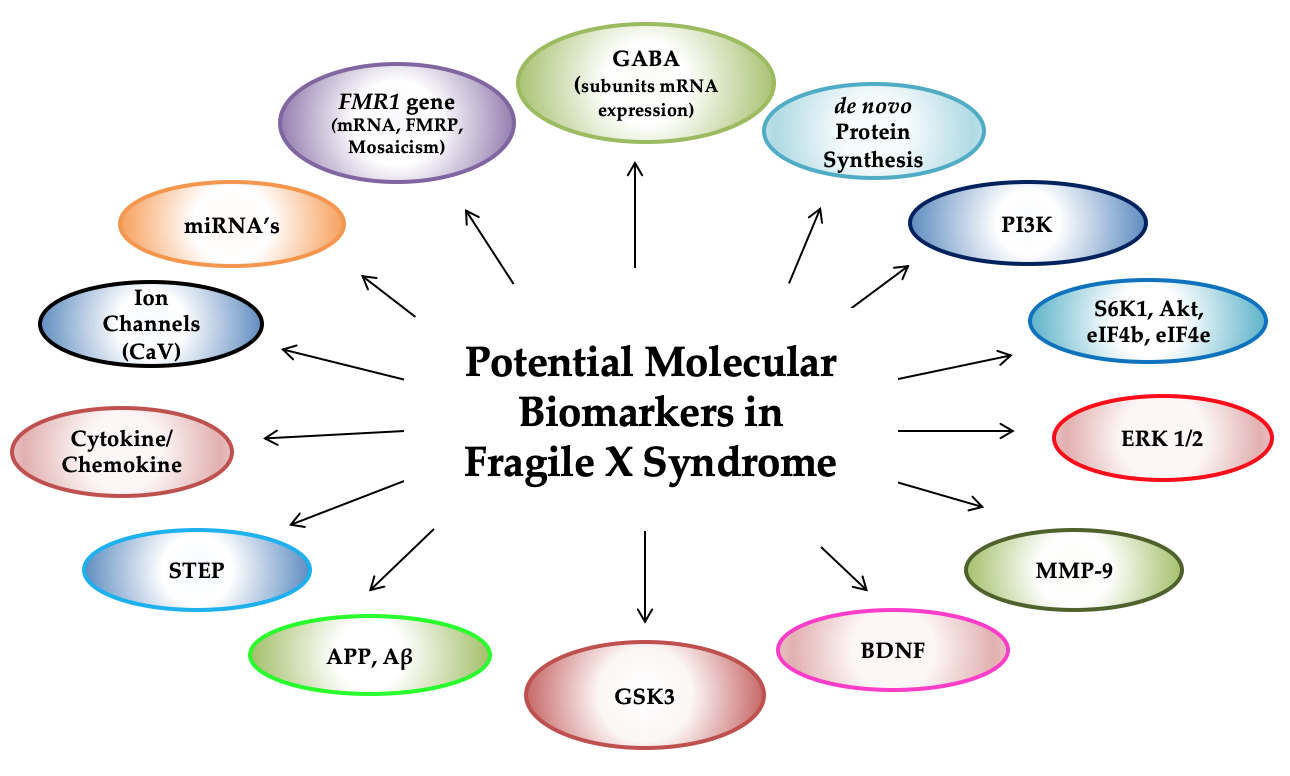 Potential Molecular Biomarkers in Fragile X Syndrome

GABA (subunits mRNA expression)

de novo Protein Synthesis

PI3K

S6K1, Akt, eIF4b, eIF4e

ERK 1/2

MMP-9

BDNF

GSK3

APP, Aβ

STEP

Cytokine/ Chemokine

Ion Channels (CaV)

miRNA's

FMR1 gene (mRNA, FMRP, Mosaicism)